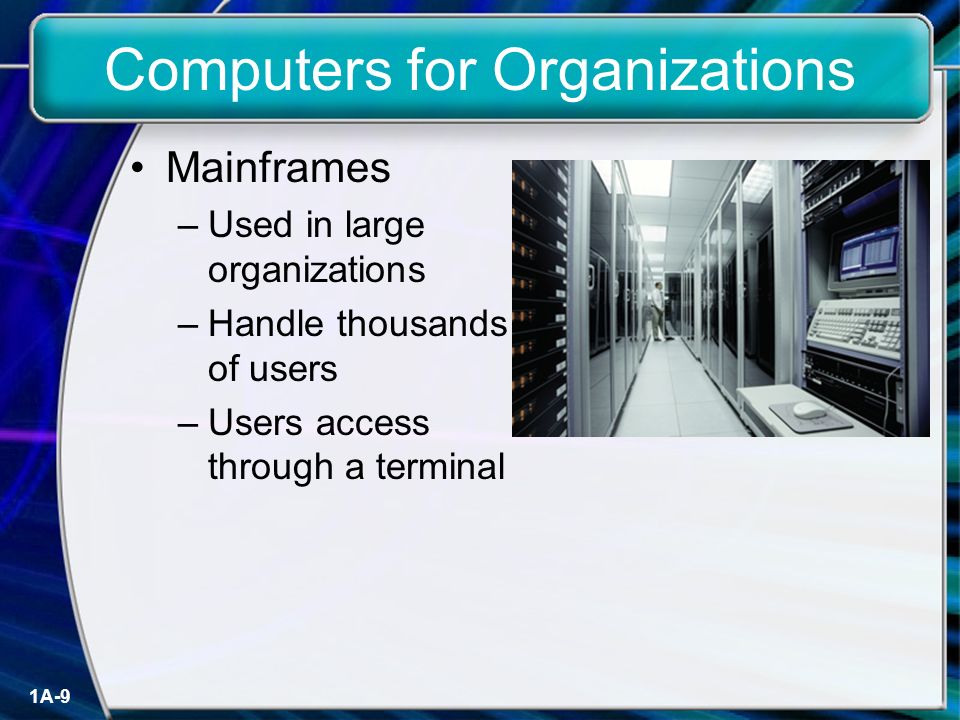 Computers for Organizations

• Mainframes
– Used in large organizations
– Handle thousands of users
– Users access through a terminal

1A-9